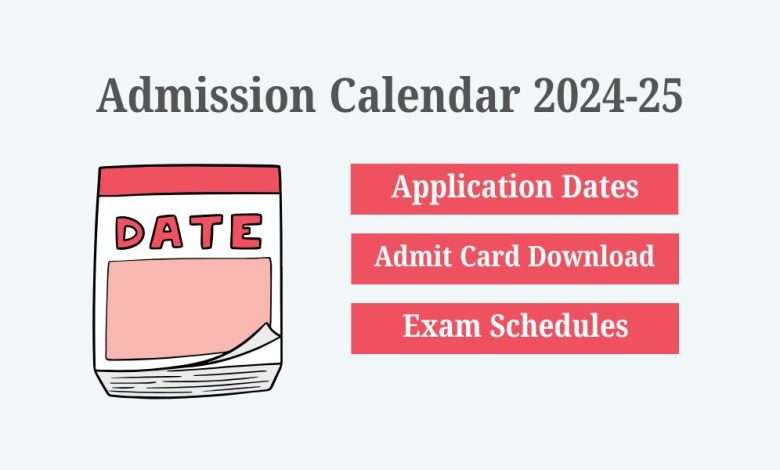 Admission Calendar 2024-25

DATE

Application Dates

Admit Card Download

Exam Schedules